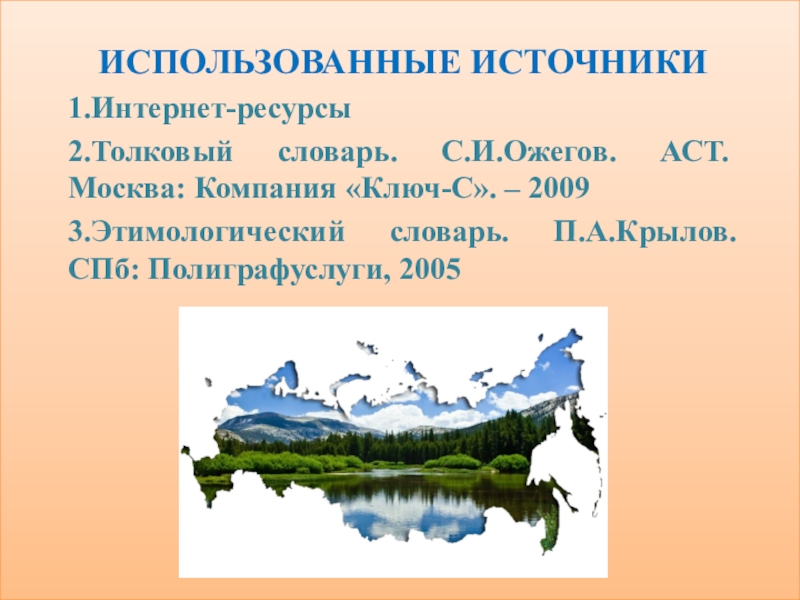 ИСПОЛЬЗОВАННЫЕ ИСТОЧНИКИ

1.Интернет-ресурсы

2.Толковый словарь. С.И.Ожегов. АСТ. Москва: Компания «Ключ-С». – 2009

3.Этимологический словарь. П.А.Крылов. СПб: Полиграфуслуги, 2005